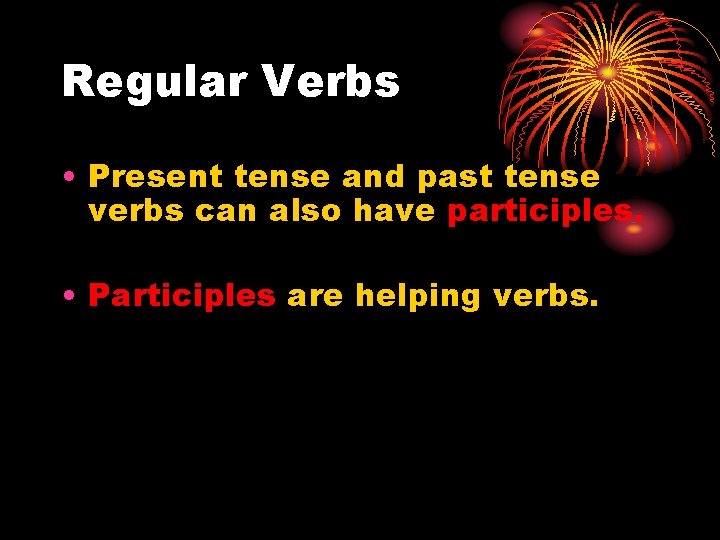 Regular Verbs

• Present tense and past tense verbs can also have participles.

• Participles are helping verbs.